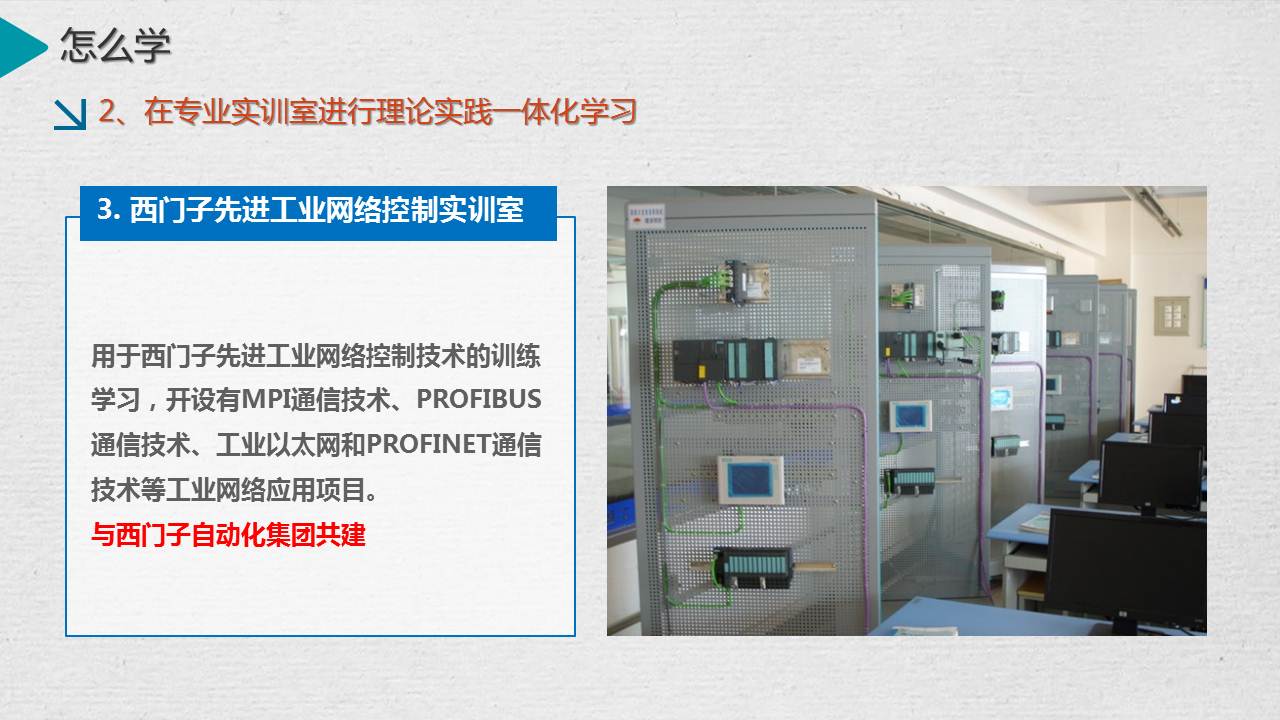 怎么学

2、在专业实训室进行理论实践一体化学习

3. 西门子先进工业网络控制实训室

用于西门子先进工业网络控制技术的训练学习，开设有MPI通信技术、PROFIBUS通信技术、工业以太网和PROFINET通信技术等工业网络应用项目。
与西门子自动化集团共建